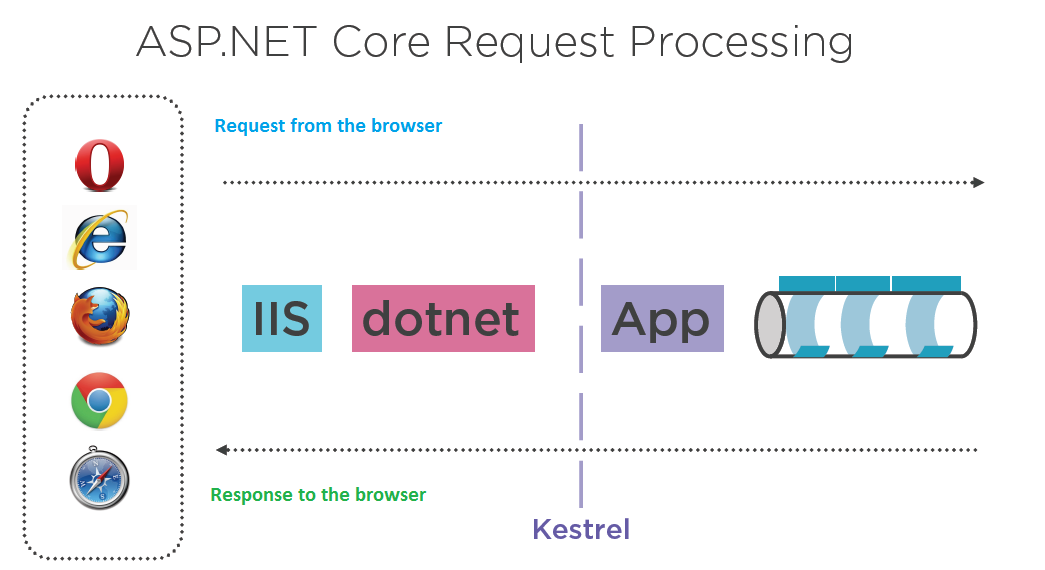 ASP.NET Core Request Processing

Request from the browser

IIS

dotnet

App

Response to the browser

Kestrel